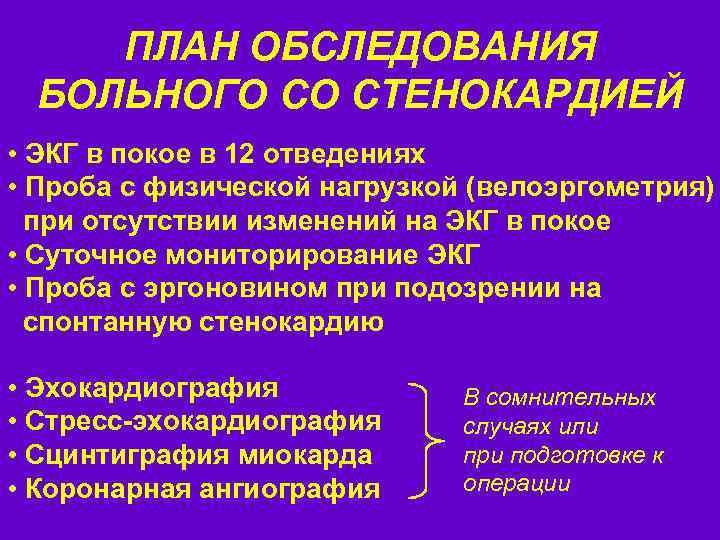 ПЛАН ОБСЛЕДОВАНИЯ БОЛЬНОГО СО СТЕНОКАРДИЕЙ

• ЭКГ в покое в 12 отведениях
• Проба с физической нагрузкой (велоэргометрия) при отсутствии изменений на ЭКГ в покое
• Суточное мониторирование ЭКГ
• Проба с эргоновином при подозрении на спонтанную стенокардию

• Эхокардиография
• Стресс-эхокардиография
• Сцинтиграфия миокарда
• Коронарная ангиография

В сомнительных случаях или при подготовке к операции